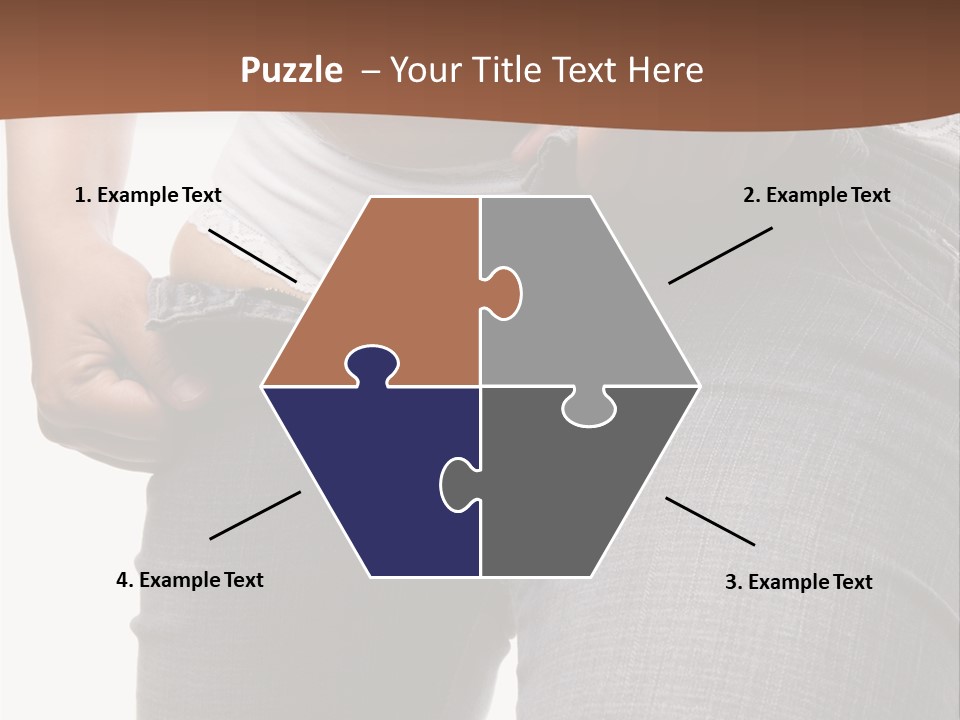 Puzzle – Your Title Text Here

1. Example Text

2. Example Text

4. Example Text

3. Example Text